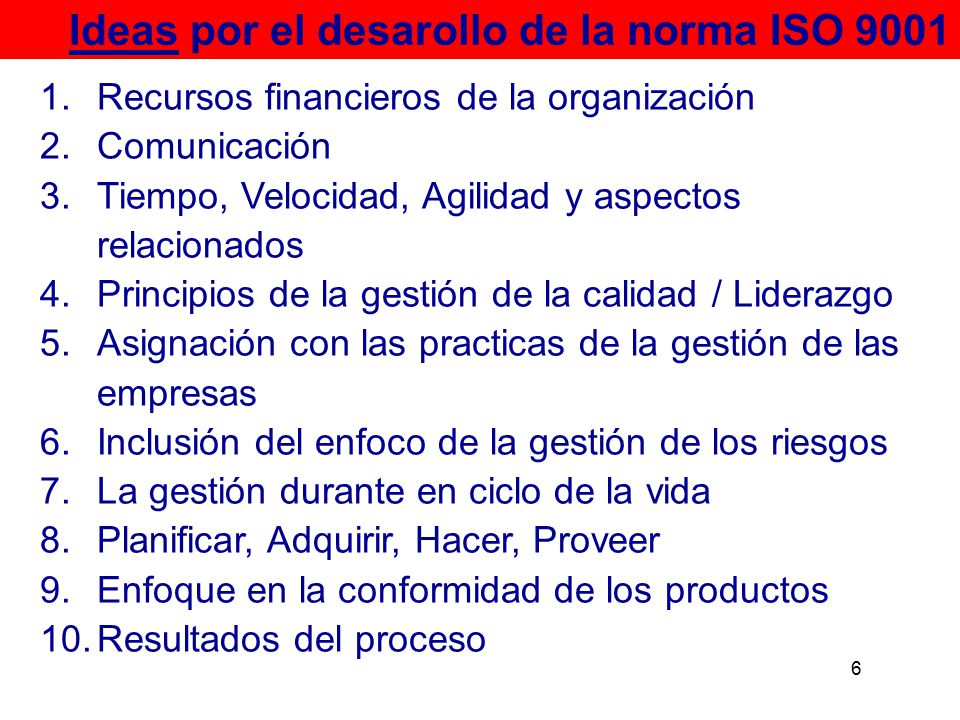 Ideas por el desarollo de la norma ISO 9001

1. Recursos financieros de la organización
2. Comunicación
3. Tiempo, Velocidad, Agilidad y aspectos relacionados
4. Principios de la gestión de la calidad / Liderazgo
5. Asignación con las practicas de la gestión de las empresas
6. Inclusión del enfoco de la gestión de los riesgos
7. La gestión durante en ciclo de la vida
8. Planificar, Adquirir, Hacer, Proveer
9. Enfoque en la conformidad de los productos
10. Resultados del proceso

6